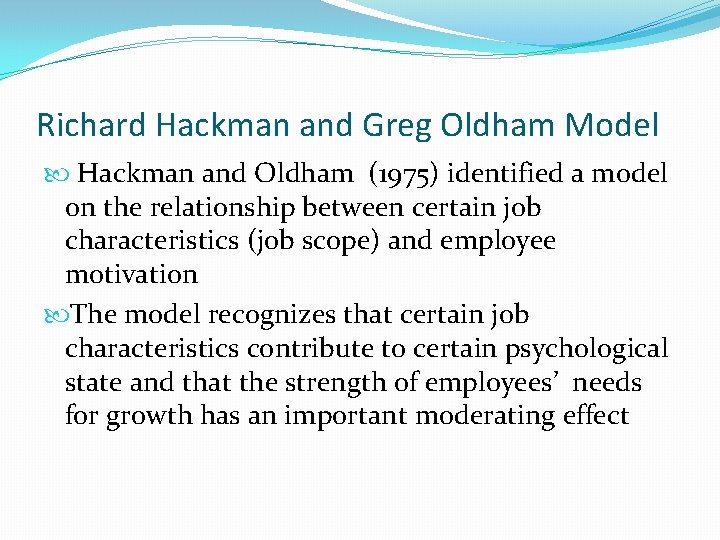 Richard Hackman and Greg Oldham Model

Hackman and Oldham (1975) identified a model on the relationship between certain job characteristics (job scope) and employee motivation

The model recognizes that certain job characteristics contribute to certain psychological state and that the strength of employees' needs for growth has an important moderating effect